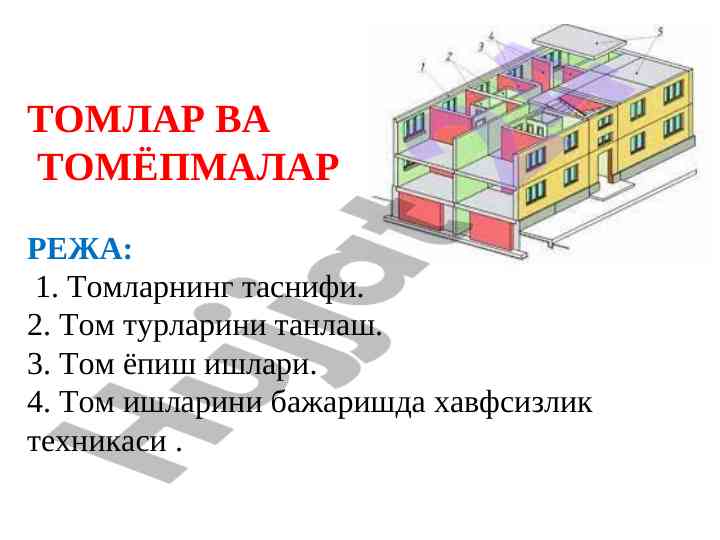 ТОМЛАР ВА ТОМЁПМАЛАР

1 2 3 4 5

РЕЖА:

1. Томларнинг таснифи.
2. Том турларини танлаш.
3. Том ёпиш ишлари.
4. Том ишларини бажаришда хавфсизлик техникаси .

Hujjat